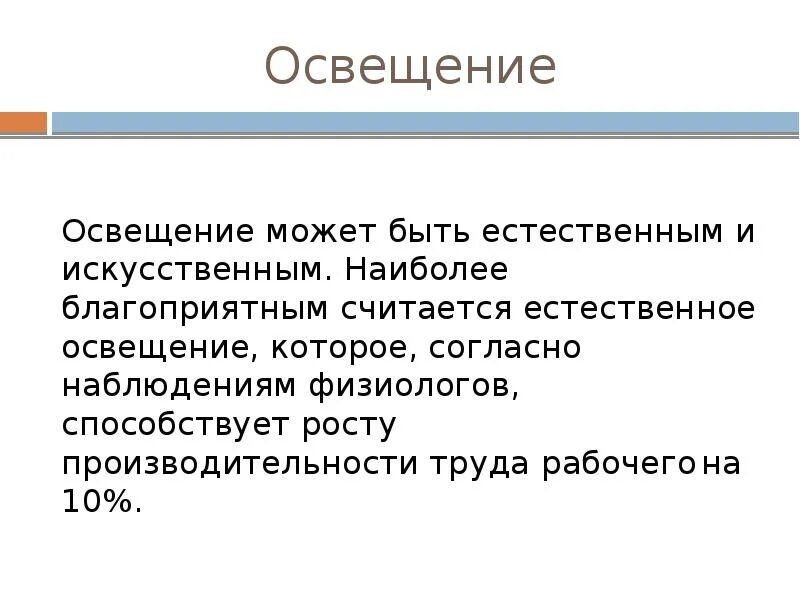 Освещение

Освещение может быть естественным и искусственным. Наиболее благоприятным считается естественное освещение, которое, согласно наблюдениям физиологов, способствует росту производительности труда рабочего на 10%.